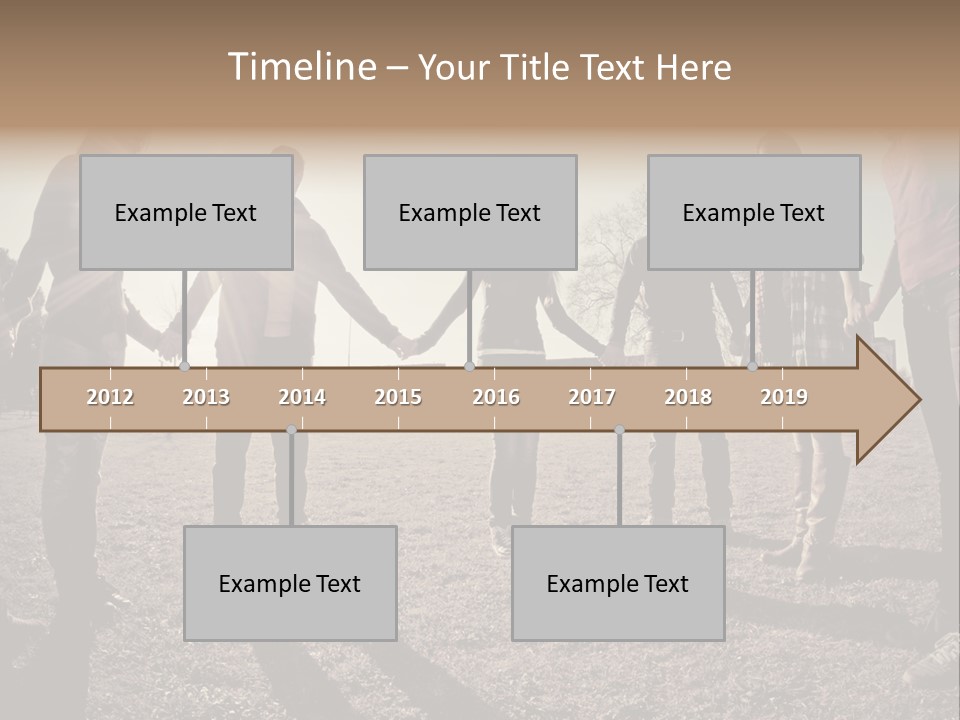 Timeline – Your Title Text Here

Example Text

Example Text

Example Text

2012 2013 2014 2015 2016 2017 2018 2019

Example Text

Example Text